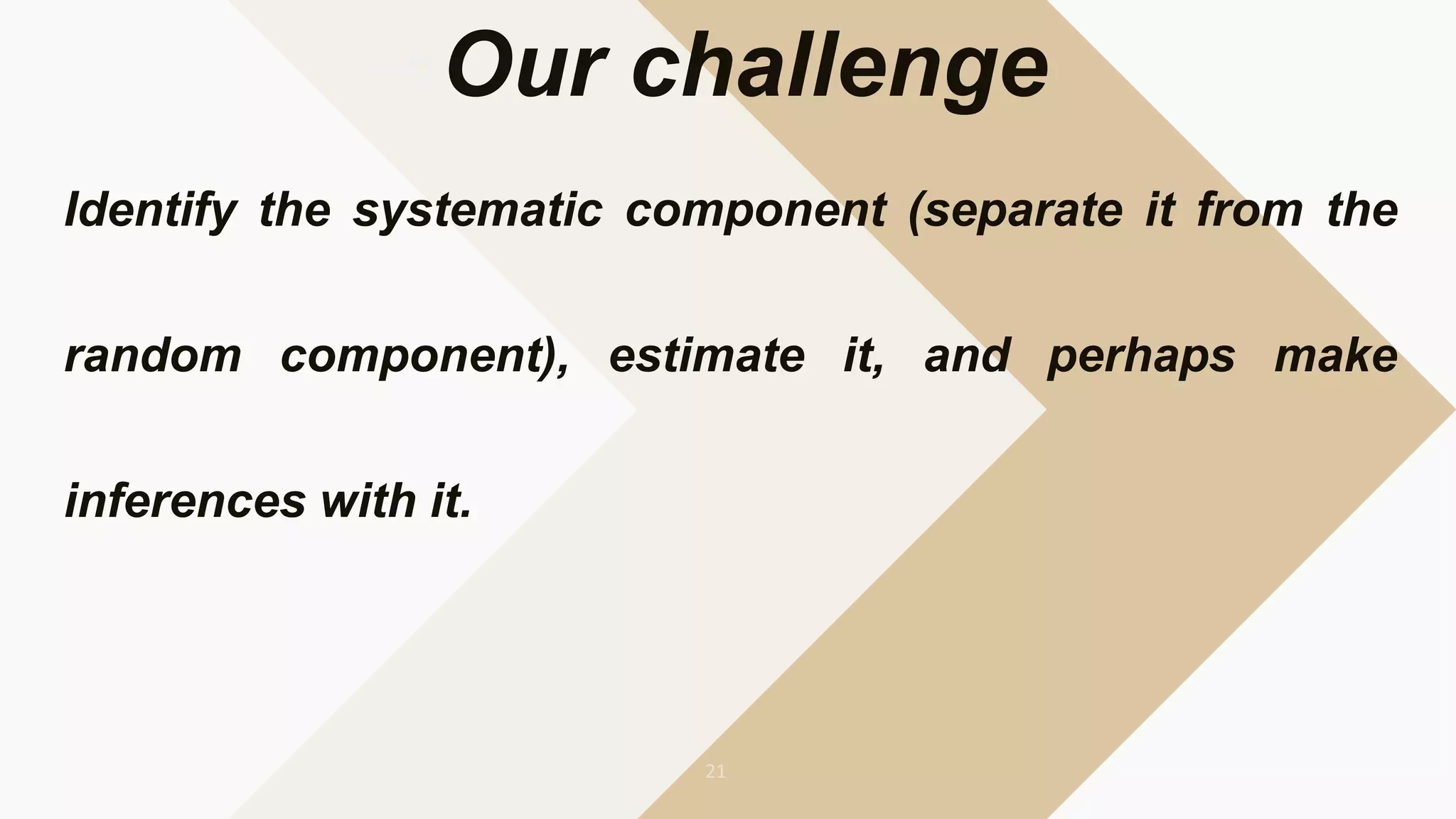 Our challenge

Identify the systematic component (separate it from the random component), estimate it, and perhaps make inferences with it.

21